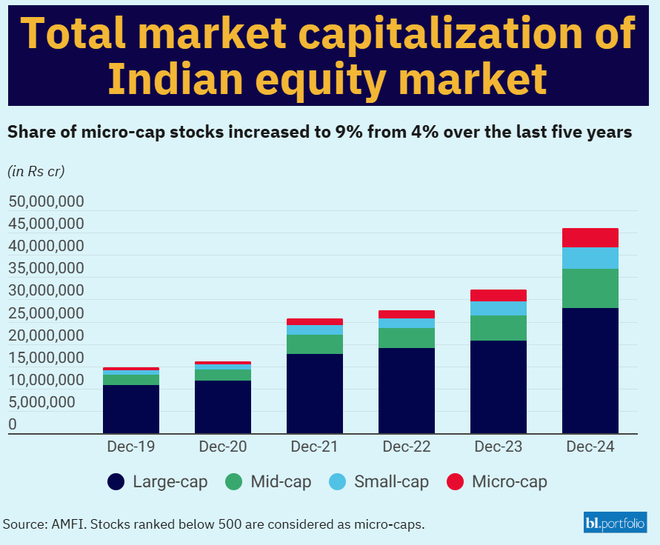 Total market capitalization of Indian equity market

Share of micro-cap stocks increased to 9% from 4% over the last five years

(in Rs cr)

50,000,000
45,000,000
40,000,000
35,000,000
30,000,000
25,000,000
20,000,000
15,000,000
10,000,000
5,000,000
0

Dec-19 Dec-20 Dec-21 Dec-22 Dec-23 Dec-24

Large-cap Mid-cap Small-cap Micro-cap

Source: AMFI. Stocks ranked below 500 are considered as micro-caps.

bl.portfolio